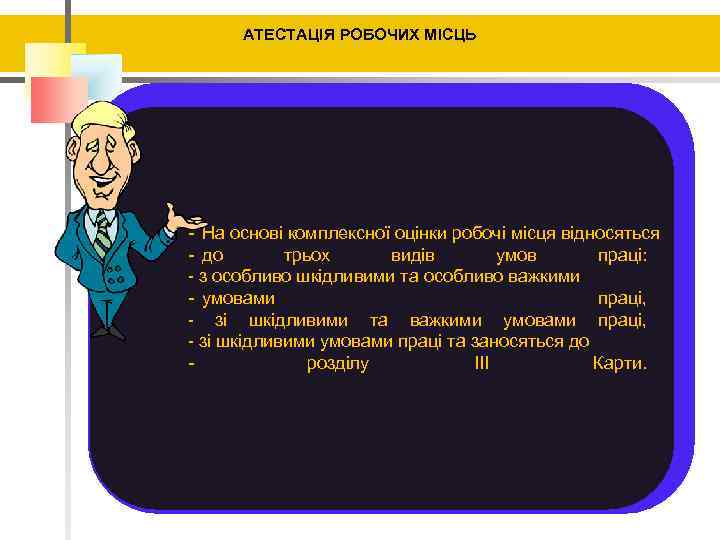 АТЕСТАЦІЯ РОБОЧИХ МІСЦЬ

- На основі комплексної оцінки робочі місця відносяться
- до трьох видів умов праці:
- з особливо шкідливими та особливо важкими
- умовами праці,
- зі шкідливими та важкими умовами праці,
- зі шкідливими умовами праці та заносяться до
- розділу III Карти.